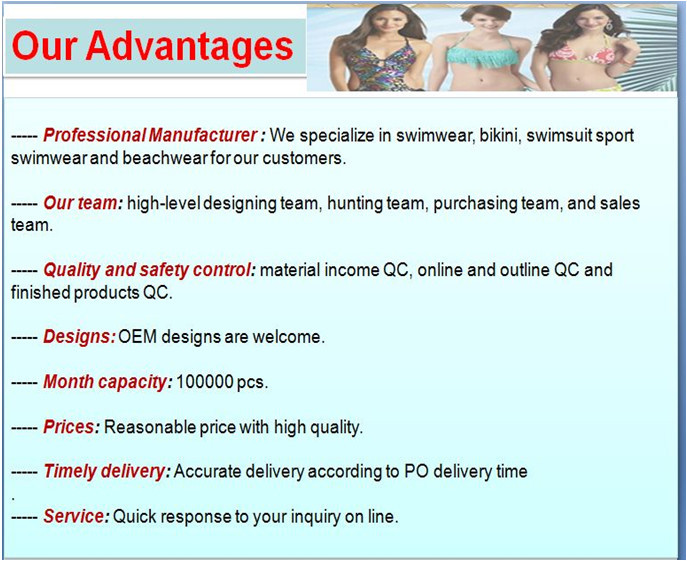 Our Advantages

----- Professional Manufacturer : We specialize in swimwear, bikini, swimsuit sport swimwear and beachwear for our customers.

----- Our team: high-level designing team, hunting team, purchasing team, and sales team.

----- Quality and safety control: material income QC, online and outline QC and finished products QC.

----- Designs: OEM designs are welcome.

----- Month capacity: 100000 pcs.

----- Prices: Reasonable price with high quality.

----- Timely delivery: Accurate delivery according to PO delivery time
.
----- Service: Quick response to your inquiry on line.